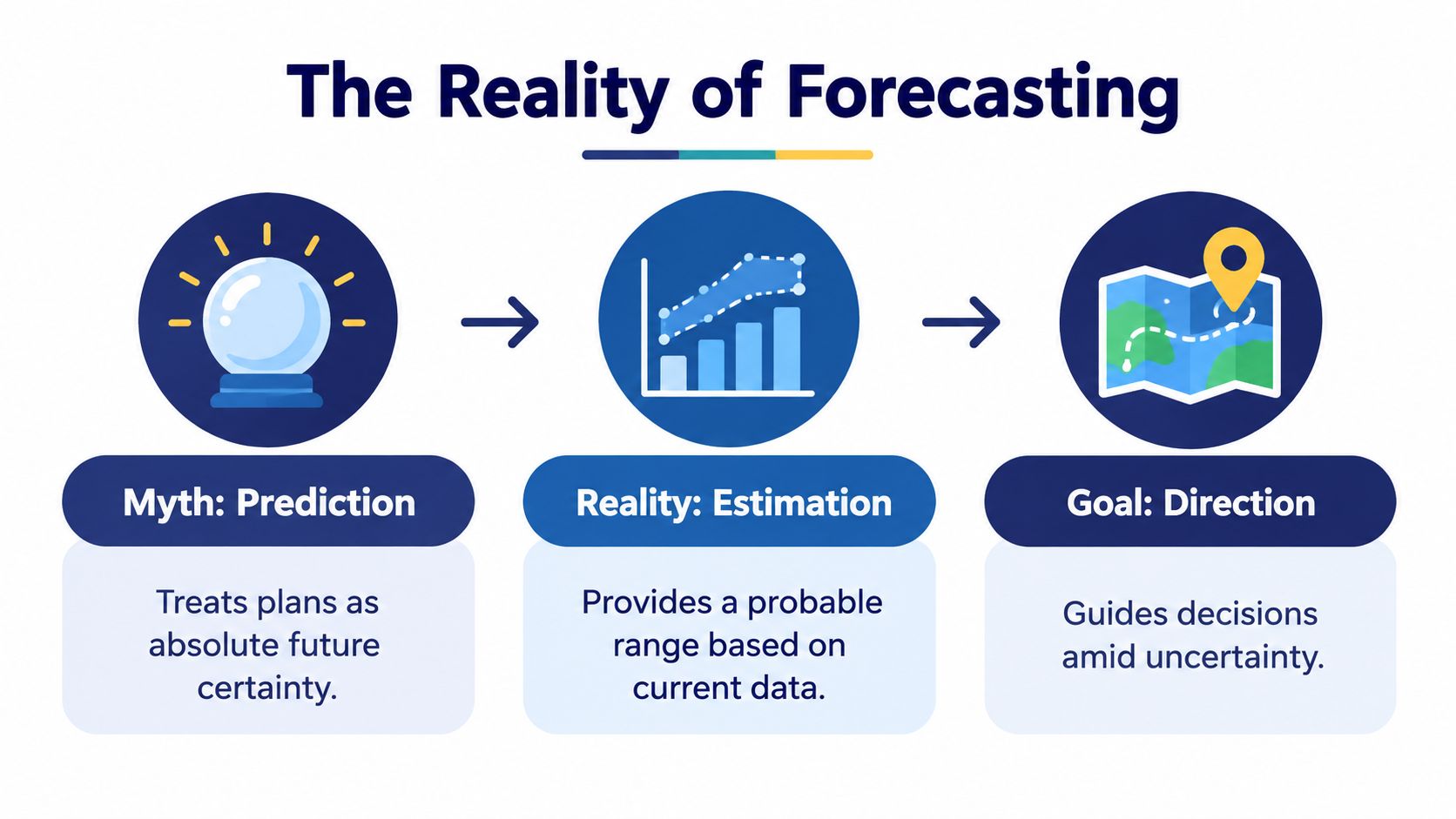 The Reality of Forecasting

Myth: Prediction

Treats plans as absolute future certainty.

Reality: Estimation

Provides a probable range based on current data.

Goal: Direction

Guides decisions amid uncertainty.